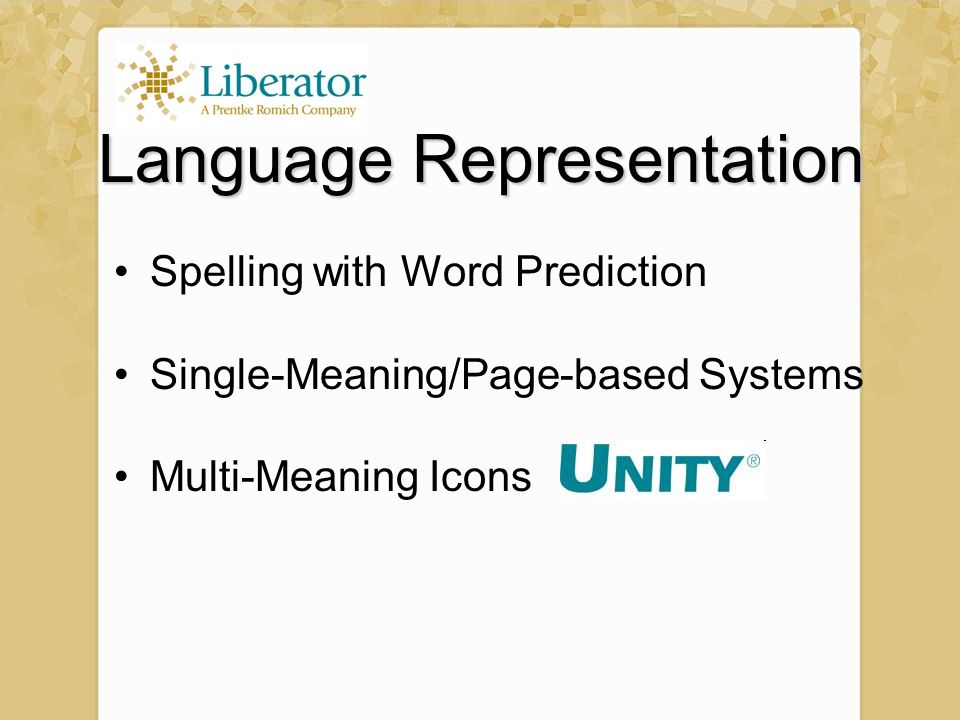 Liberator
A Prentke Romich Company

Language Representation

• Spelling with Word Prediction

• Single-Meaning/Page-based Systems

• Multi-Meaning Icons UNITY®